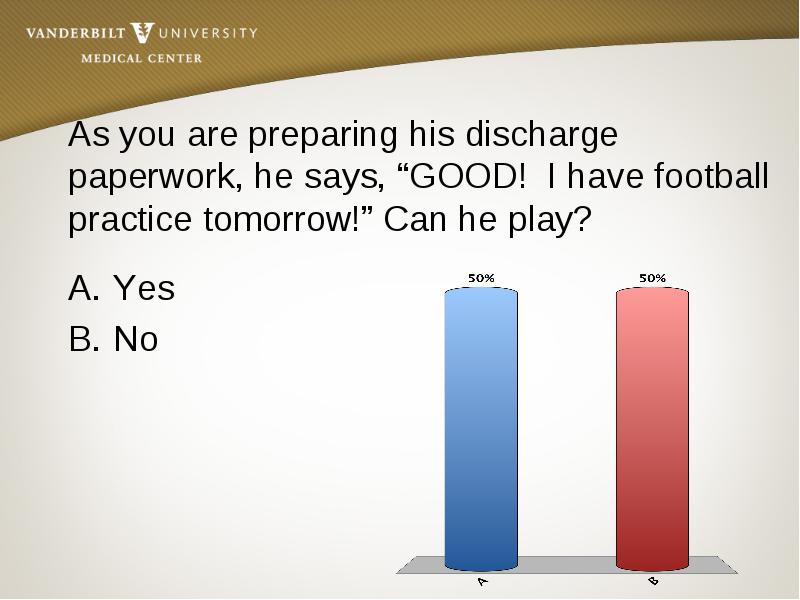 VANDERBILT UNIVERSITY
MEDICAL CENTER

As you are preparing his discharge paperwork, he says, “GOOD! I have football practice tomorrow!” Can he play?

A. Yes
B. No

50%
50%
A
B